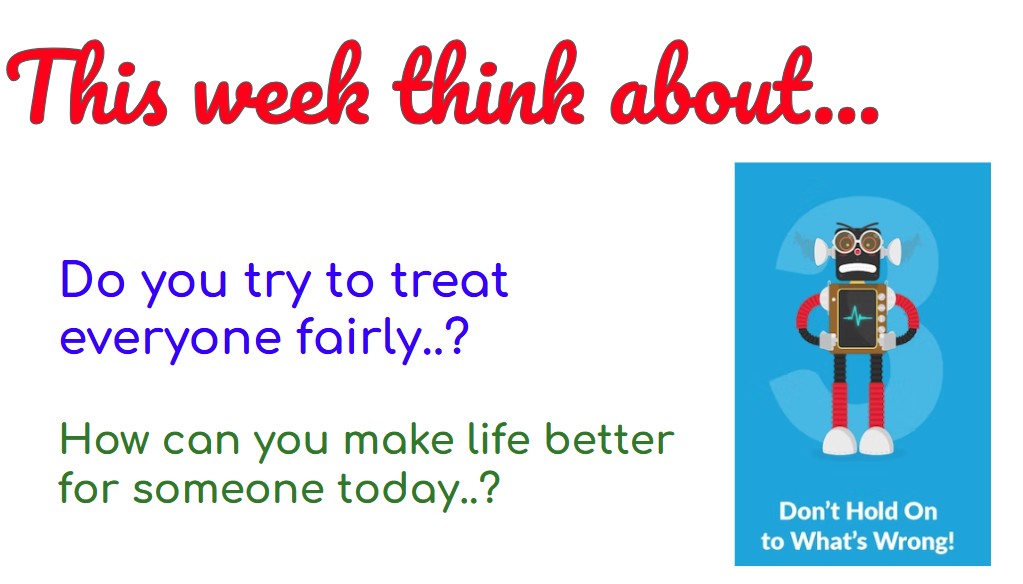 This week think about...

Do you try to treat everyone fairly..?

How can you make life better for someone today..?

3

Don't Hold On to What's Wrong!